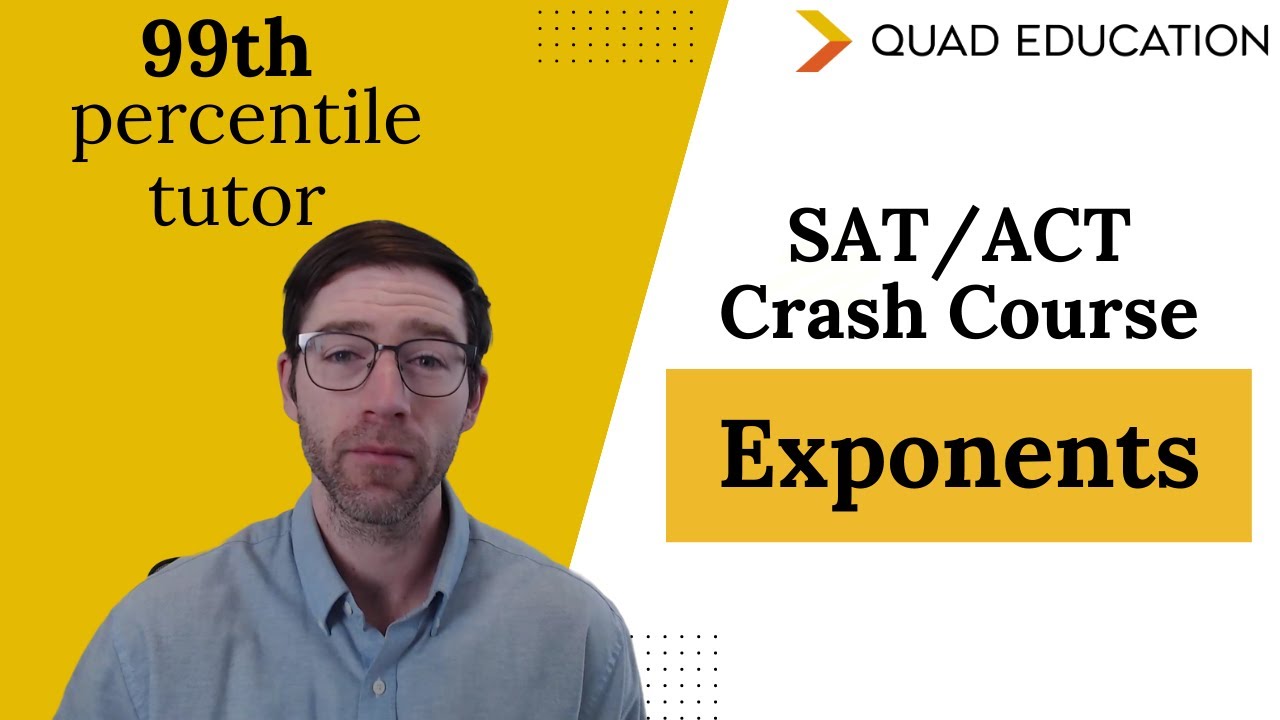 99th
percentile
tutor

QUAD EDUCATION

SAT/ACT
Crash Course

Exponents